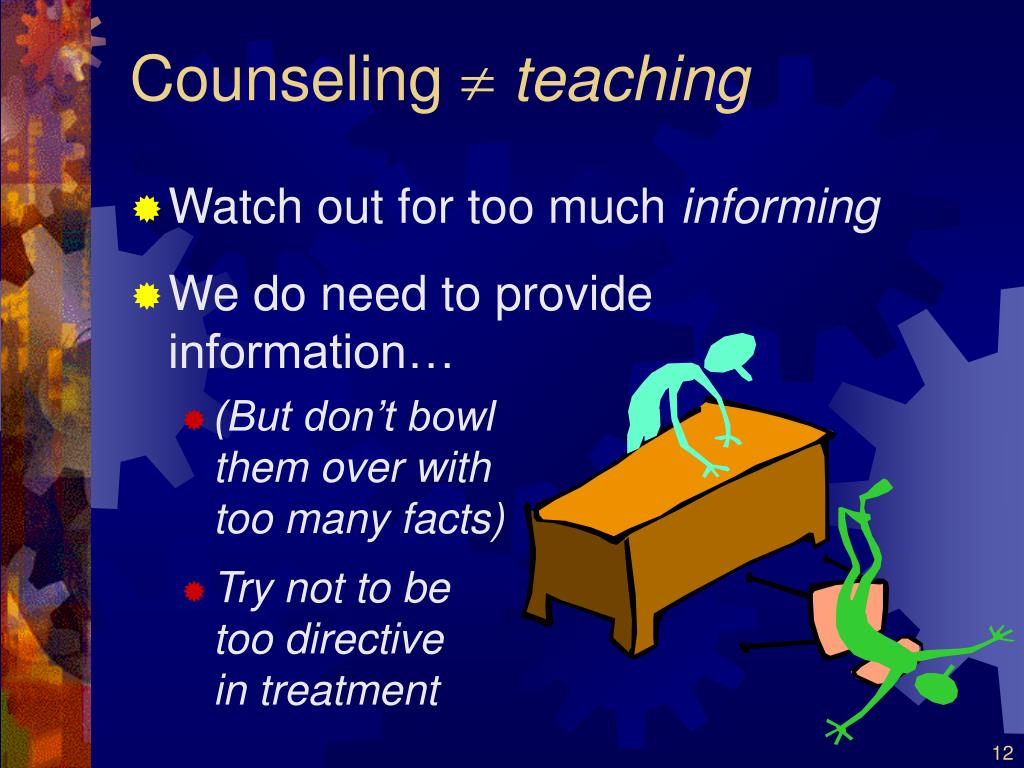 Counseling $\neq$ teaching

Watch out for too much informing

We do need to provide information…

(But don't bowl them over with too many facts)

Try not to be too directive in treatment

12